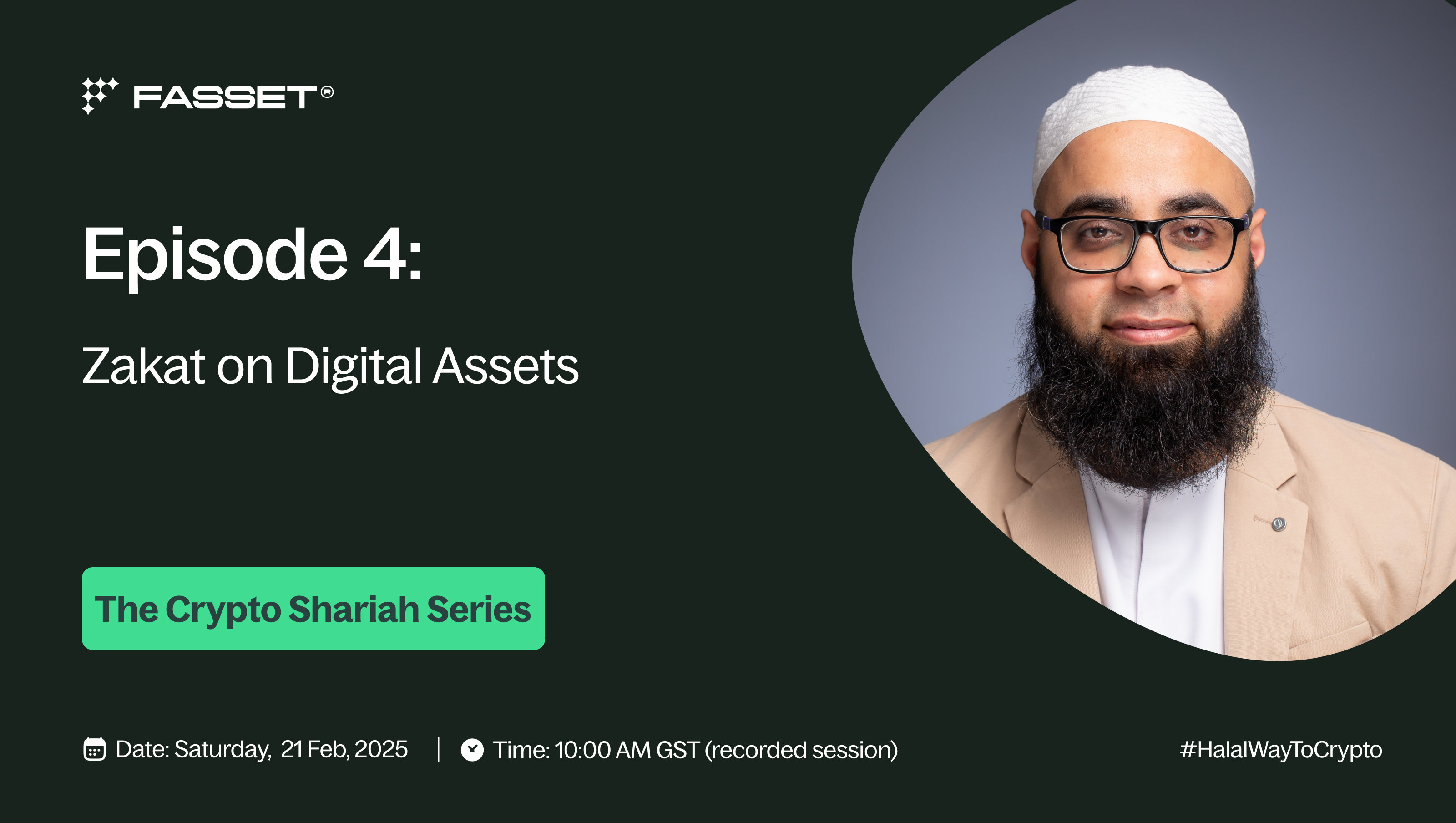 FASSET®

Episode 4:

Zakat on Digital Assets

The Crypto Shariah Series

Date: Saturday, 21 Feb, 2025 | Time: 10:00 AM GST (recorded session)

#HalalWayToCrypto